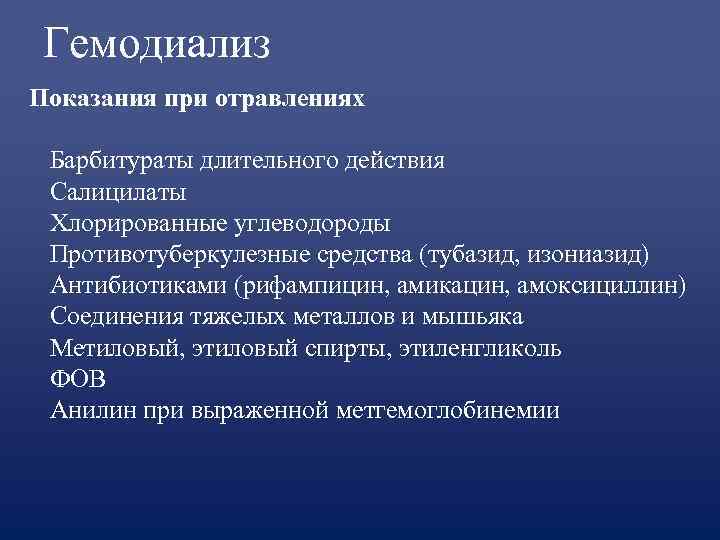 Гемодиализ

Показания при отравлениях

Барбитураты длительного действия
Салицилаты
Хлорированные углеводороды
Противотуберкулезные средства (тубазид, изониазид)
Антибиотиками (рифампицин, амикацин, амоксициллин)
Соединения тяжелых металлов и мышьяка
Метиловый, этиловый спирты, этиленгликоль
ФОВ
Анилин при выраженной метгемоглобинемии